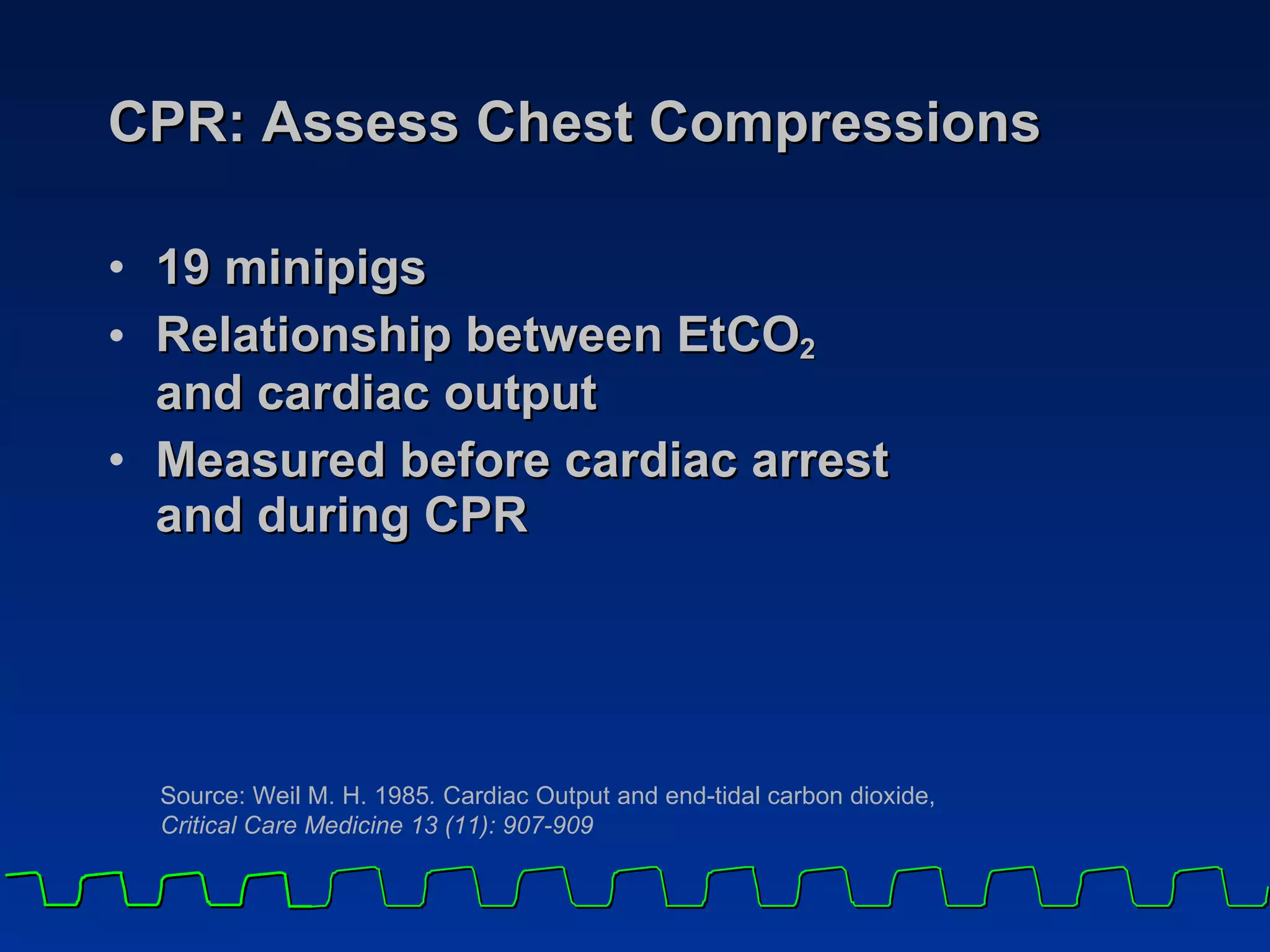 CPR: Assess Chest Compressions

• 19 minipigs
• Relationship between $EtCO_2$ and cardiac output
• Measured before cardiac arrest and during CPR

Source: Weil M. H. 1985. Cardiac Output and end-tidal carbon dioxide, Critical Care Medicine 13 (11): 907-909